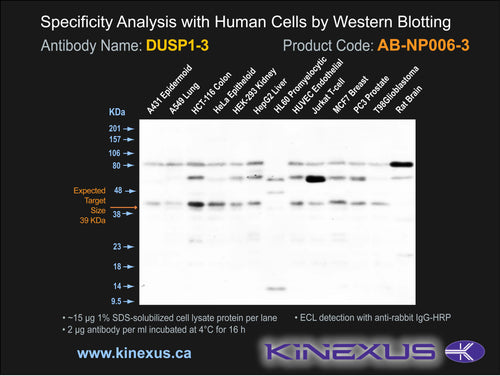 Specificity Analysis with Human Cells by Western Blotting

Antibody Name: DUSP1-3

Product Code: AB-NP006-3

A431 Epidermoid
A549 Lung
HCT-116 Colon
HeLa Epitheloid
HEK-293 Kidney
HepG2 Liver
HL60 Promyelocytic
HUVEC Endothelial
Jurkat T-cell
MCF7 Breast
PC3 Prostate
T98Glioblastoma
Rat Brain

KDa
201
157
106
80
48
38
23
18
14
9.5

Expected Target Size 39 KDa

• ~15 µg 1% SDS-solubilized cell lysate protein per lane
• 2 µg antibody per ml incubated at 4°C for 16 h
• ECL detection with anti-rabbit IgG-HRP

www.kinexus.ca

KINEXUS